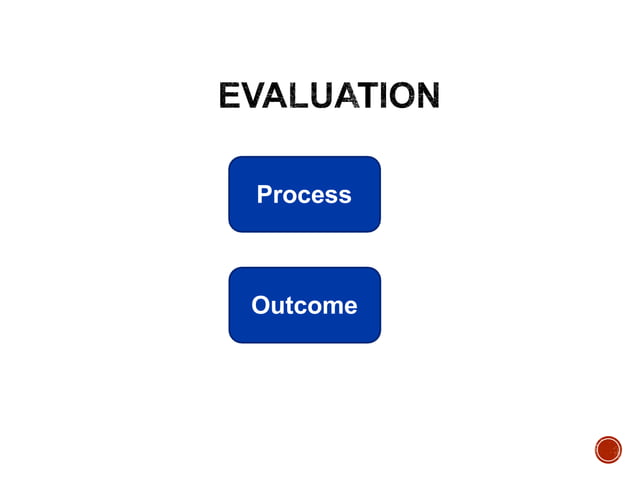 EVALUATION

Process

Outcome